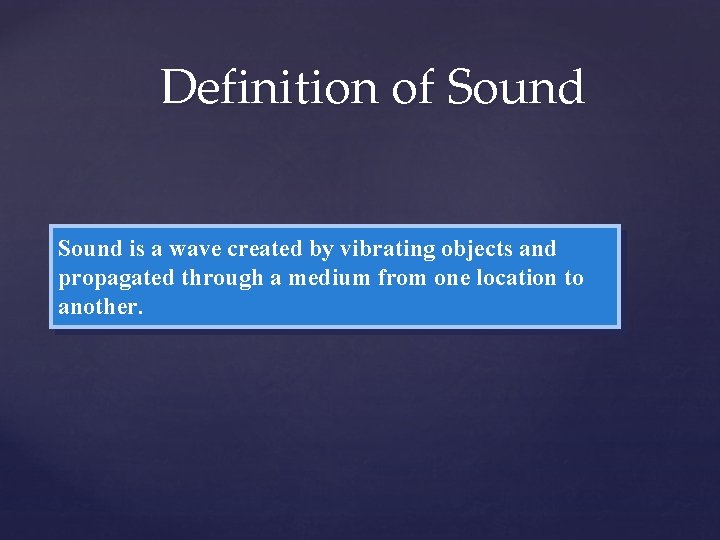 Definition of Sound

Sound is a wave created by vibrating objects and propagated through a medium from one location to another.